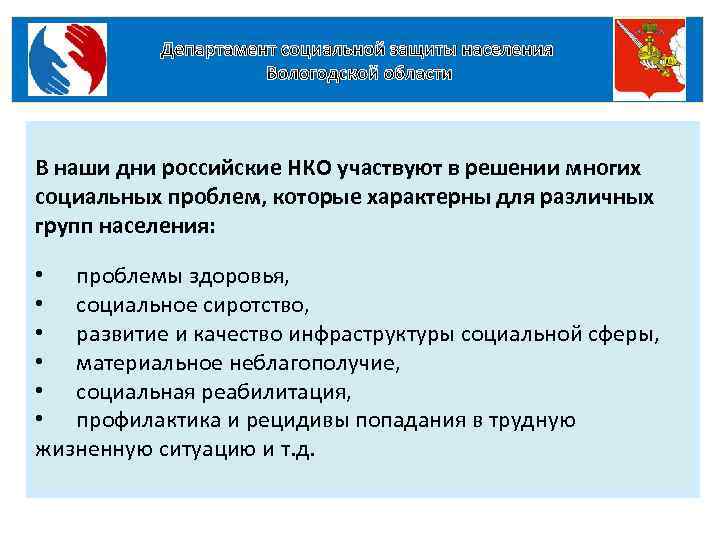 Департамент социальной защиты населения Вологодской области

В наши дни российские НКО участвуют в решении многих социальных проблем, которые характерны для различных групп населения:

• проблемы здоровья,
• социальное сиротство,
• развитие и качество инфраструктуры социальной сферы,
• материальное неблагополучие,
• социальная реабилитация,
• профилактика и рецидивы попадания в трудную жизненную ситуацию и т.д.